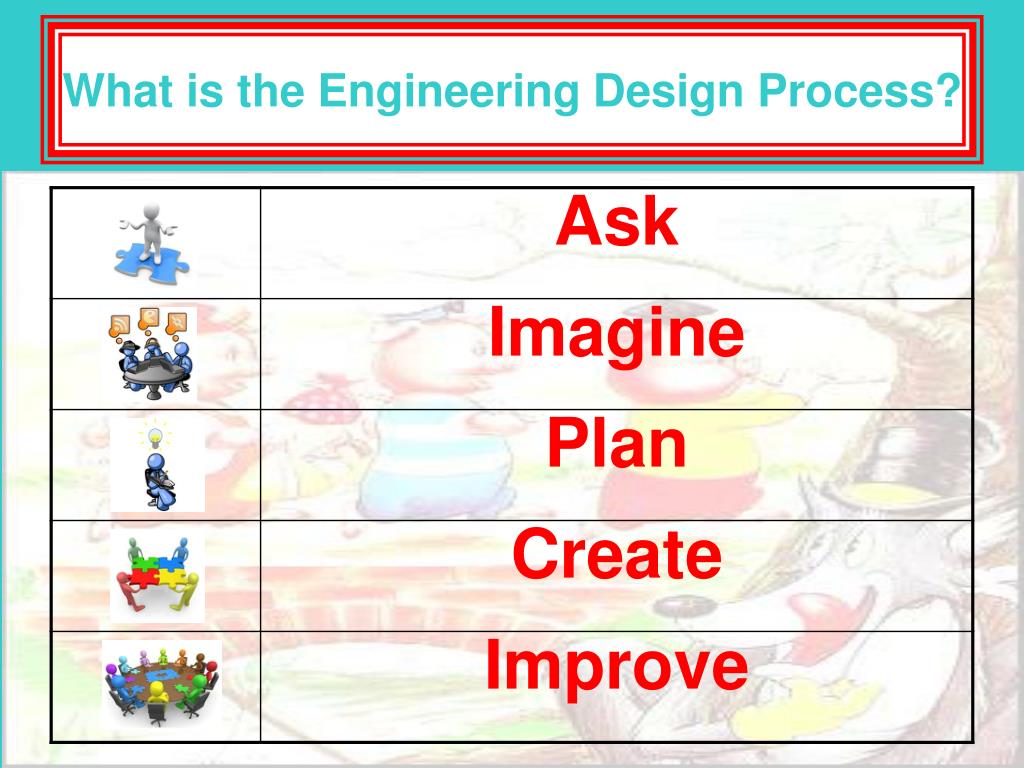 What is the Engineering Design Process?

| | |
|---|---|
| | Ask |
| | Imagine |
| | Plan |
| | Create |
| | Improve |